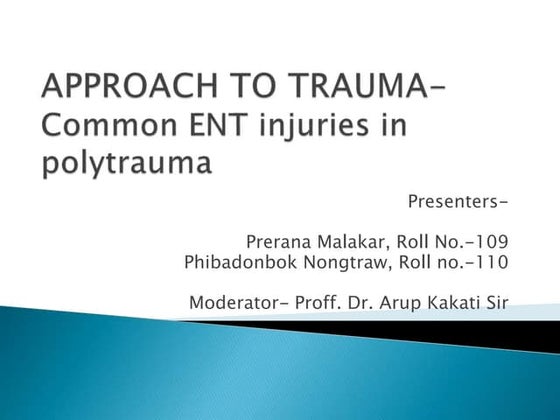 APPROACH TO TRAUMA- Common ENT injuries in polytrauma

Presenters-

Prerana Malakar, Roll No.-109
Phibadonbok Nongtraw, Roll no.-110

Moderator- Proff. Dr. Arup Kakati Sir